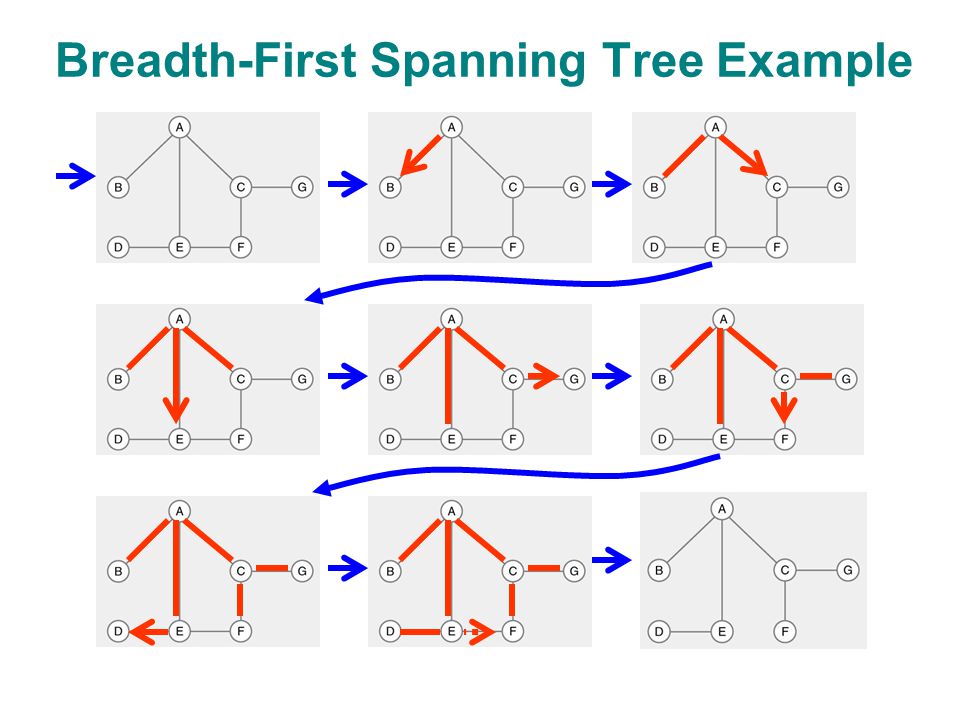 Breadth-First Spanning Tree Example

A
B
C
G
D
E
F

A
B
C
G
D
E
F

A
B
C
G
D
E
F

A
B
C
G
D
E
F

A
B
C
G
D
E
F

A
B
C
G
D
E
F

A
B
C
G
D
E
F

A
B
C
G
D
E
F

A
B
C
G
D
E
F